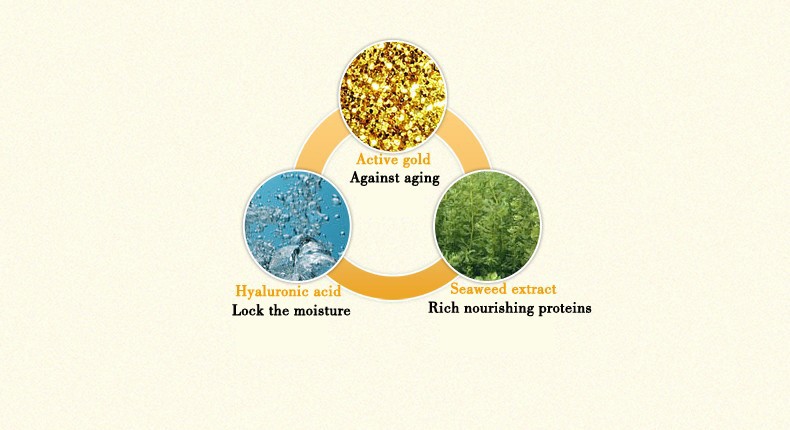 Active gold
Against aging

Hyaluronic acid
Lock the moisture

Seaweed extract
Rich nourishing proteins